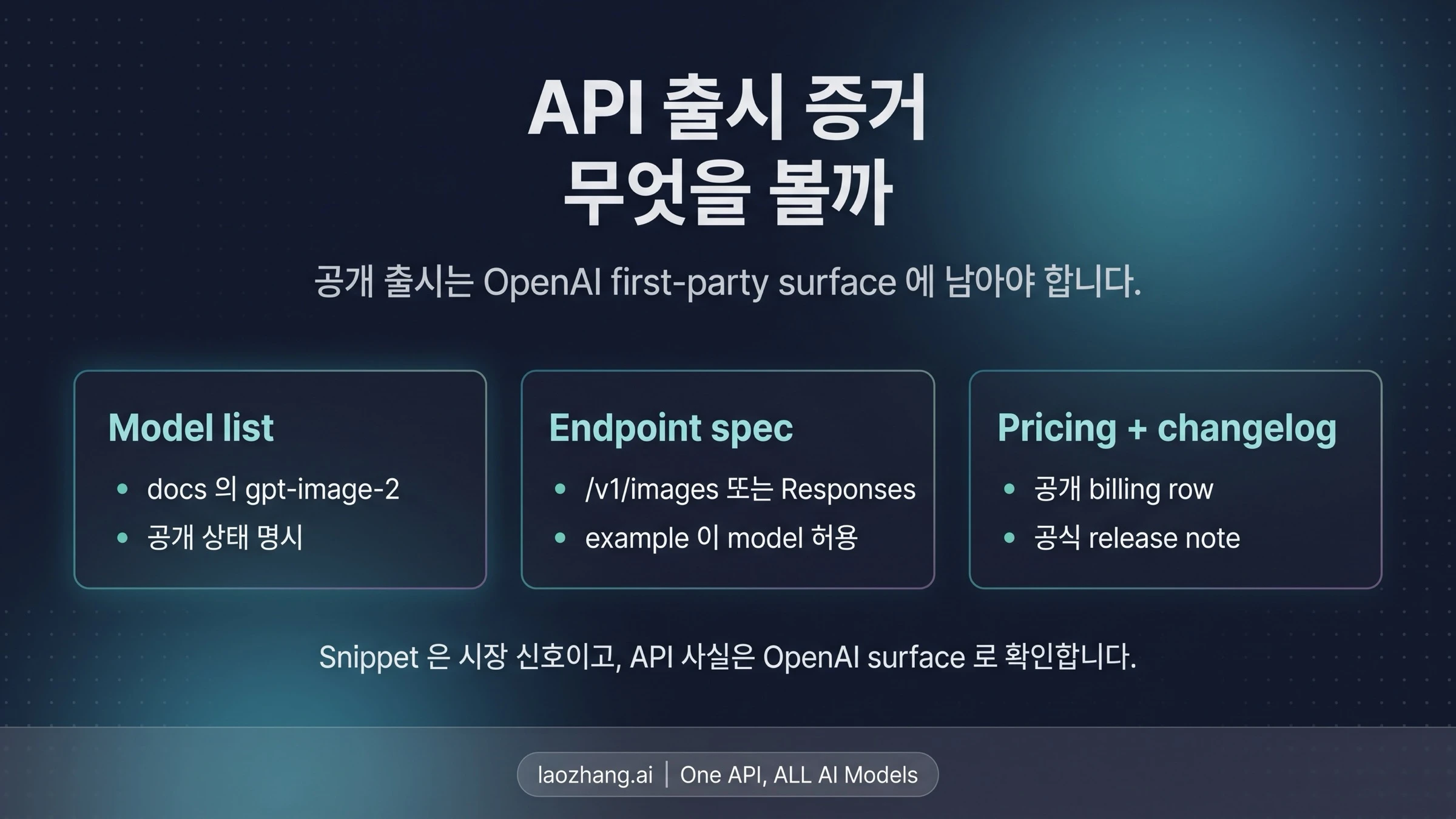 API 출시 증거
무엇을 볼까

공개 출시는 OpenAI first-party surface 에 남아야 합니다.

Model list

- docs 의 gpt-image-2
- 공개 상태 명시

Endpoint spec

- /v1/images 또는 Responses
- example 이 model 허용

Pricing + changelog

- 공개 billing row
- 공식 release note

Snippet 은 시장 신호이고, API 사실은 OpenAI surface 로 확인합니다.

laozhang.ai | One API, ALL AI Models